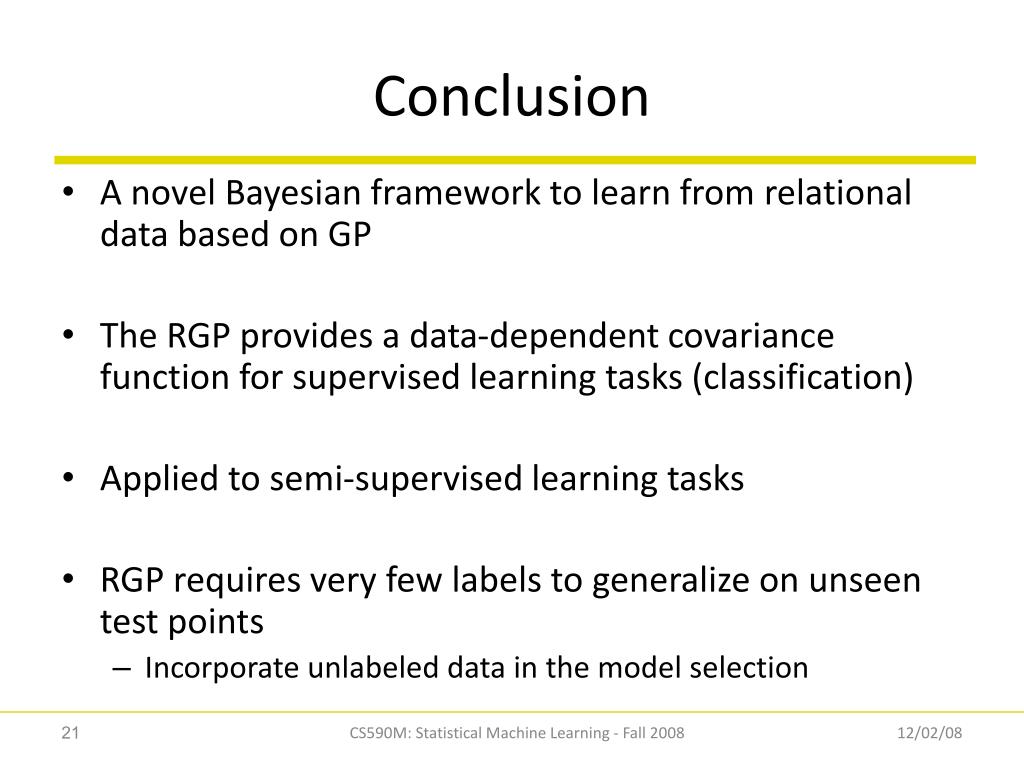 Conclusion

• A novel Bayesian framework to learn from relational data based on GP

• The RGP provides a data-dependent covariance function for supervised learning tasks (classification)

• Applied to semi-supervised learning tasks

• RGP requires very few labels to generalize on unseen test points
– Incorporate unlabeled data in the model selection

21
CS590M: Statistical Machine Learning - Fall 2008
12/02/08